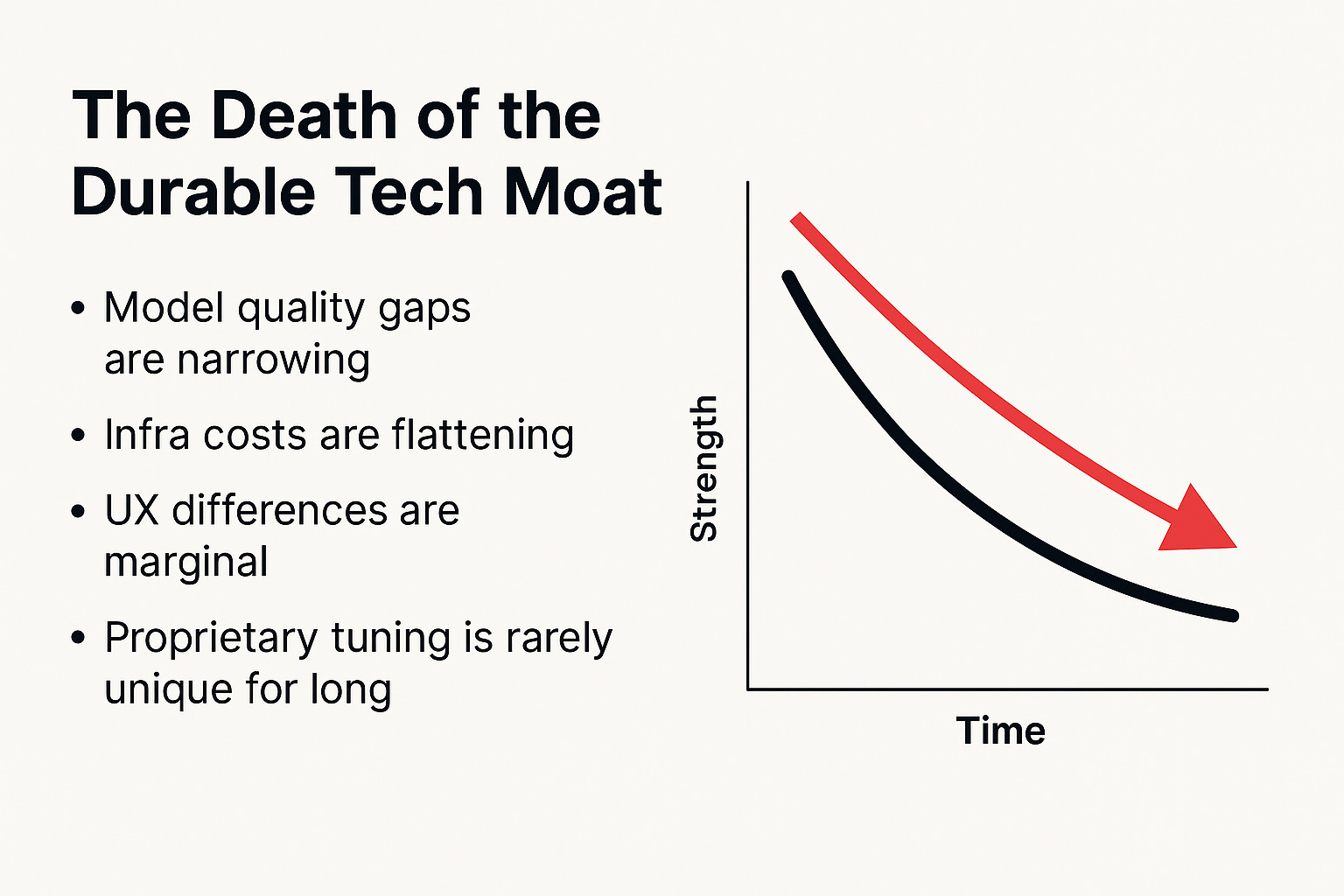 The Death of the Durable Tech Moat

• Model quality gaps are narrowing

• Infra costs are flattening

• UX differences are marginal

• Proprietary tuning is rarely unique for long

Strength

Time